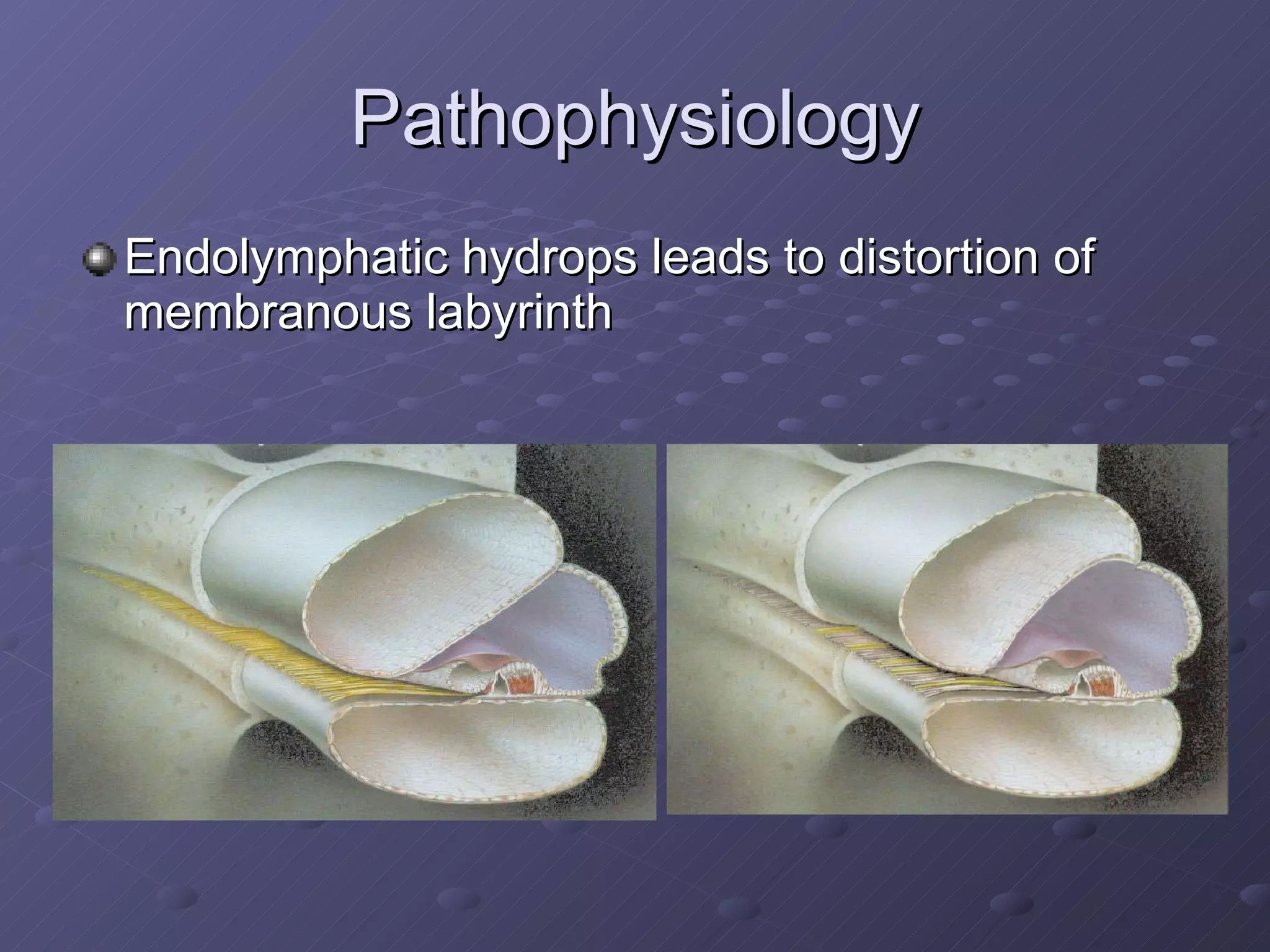 Pathophysiology

Endolymphatic hydrops leads to distortion of membranous labyrinth